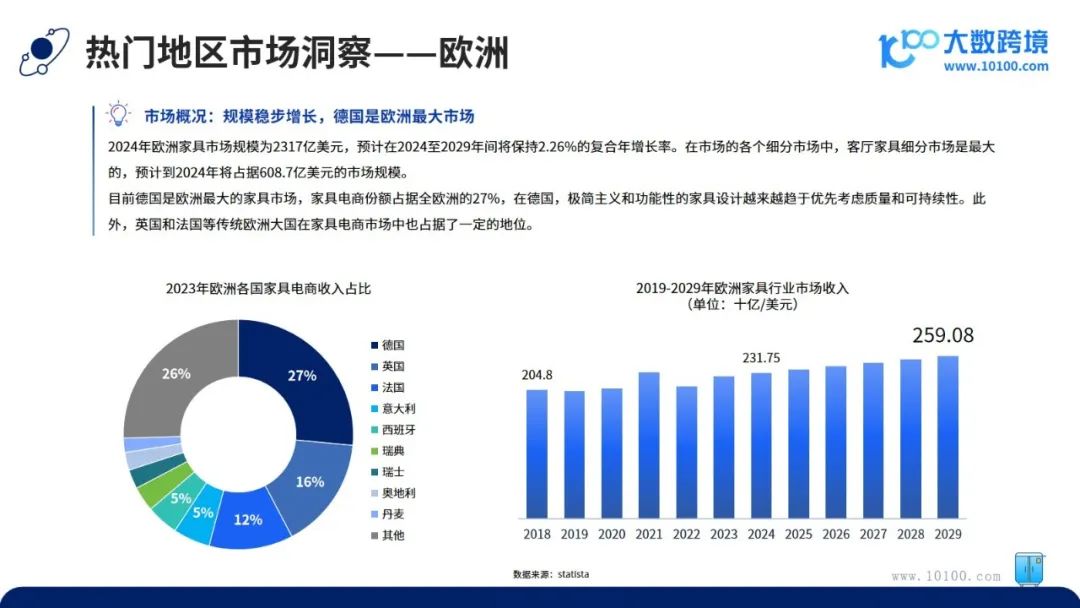 热门地区市场洞察——欧洲

大数跨境
www.10100.com

市场概况：规模稳步增长，德国是欧洲最大市场

2024年欧洲家具市场规模为2317亿美元，预计在2024至2029年间将保持2.26%的复合年增长率。在市场的各个细分市场中，客厅家具细分市场是最大的，预计到2024年将占据608.7亿美元的市场规模。

目前德国是欧洲最大的家具市场，家具电商份额占据全欧洲的27%，在德国，极简主义和功能性的家具设计越来越趋于优先考虑质量和可持续性。此外，英国和法国等传统欧洲大国在家具电商市场中也占据了一定的地位。

2023年欧洲各国家具电商收入占比

27%
16%
12%
5%
5%
26%

德国
英国
法国
意大利
西班牙
瑞典
瑞士
奥地利
丹麦
其他

2019-2029年欧洲家具行业市场收入
（单位：十亿/美元）

204.8
231.75
259.08

2018 2019 2020 2021 2022 2023 2024 2025 2026 2027 2028 2029

数据来源：statista

www.10100.com